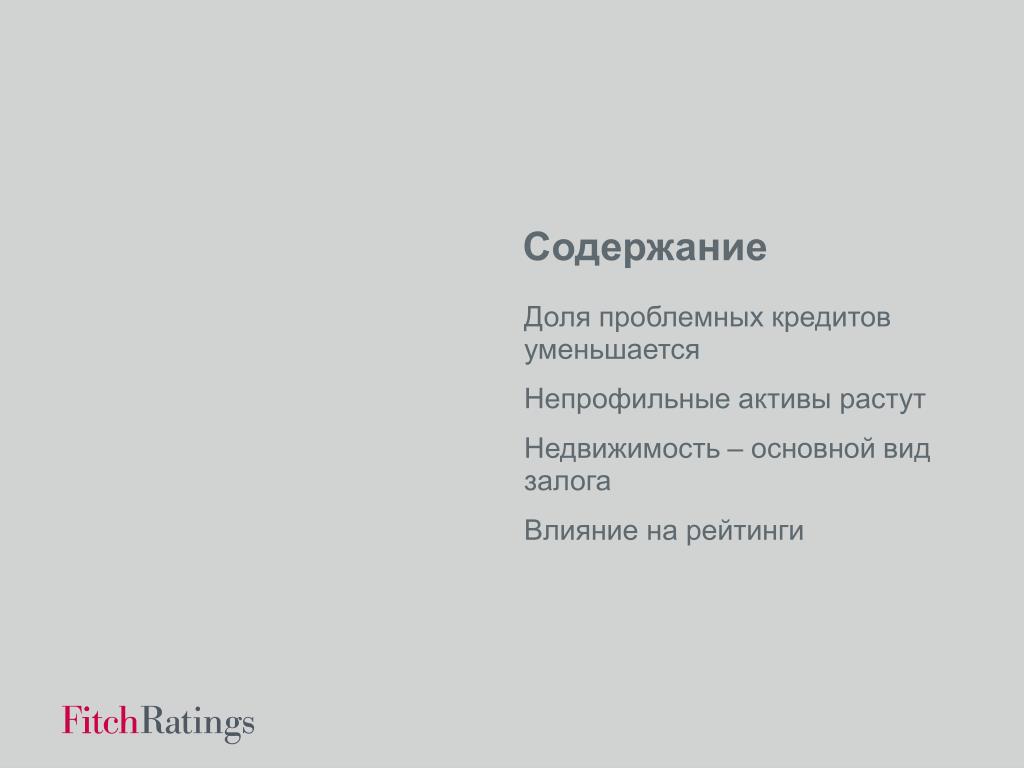 Содержание

Доля проблемных кредитов уменьшается

Непрофильные активы растут

Недвижимость – основной вид залога

Влияние на рейтинги

FitchRatings